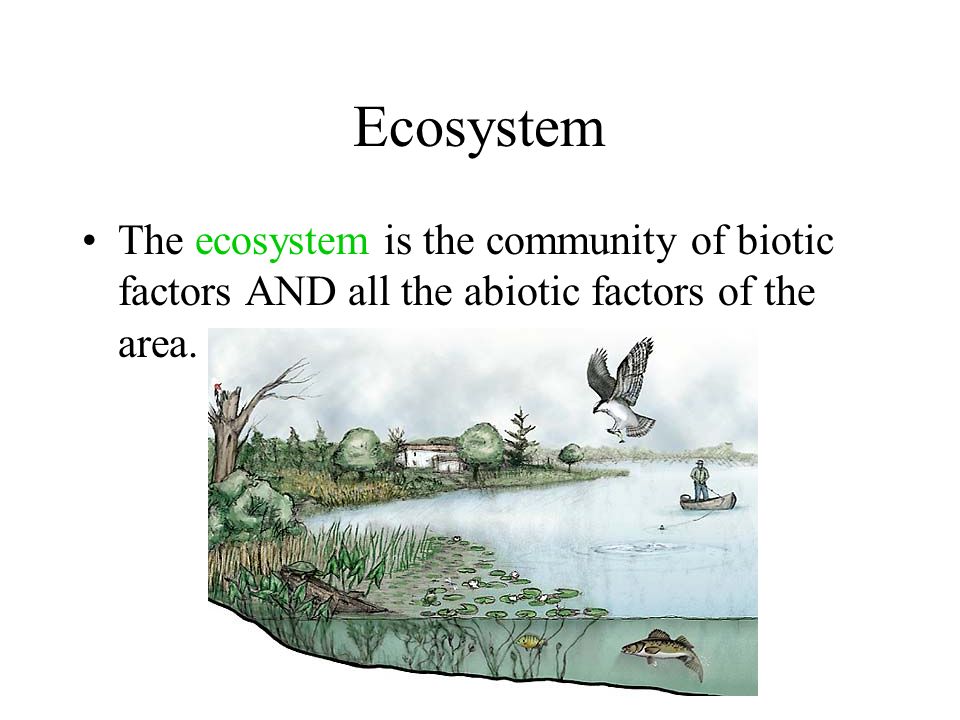 Ecosystem

• The ecosystem is the community of biotic factors AND all the abiotic factors of the area.